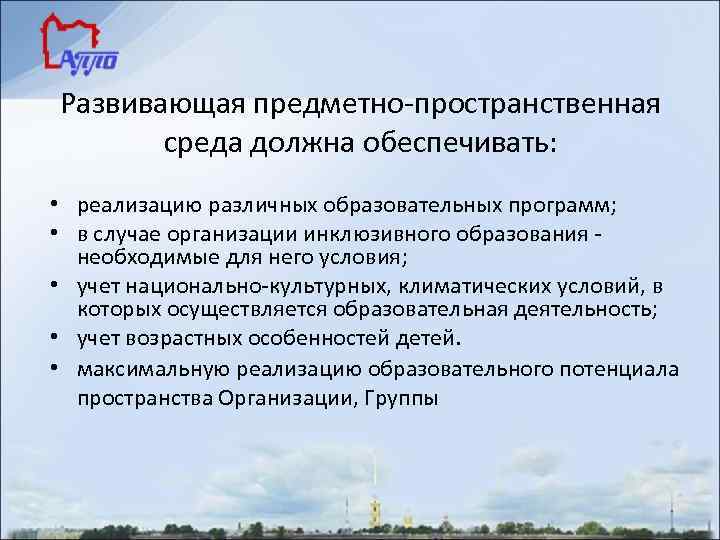 АППО

Развивающая предметно-пространственная среда должна обеспечивать:

• реализацию различных образовательных программ;
• в случае организации инклюзивного образования - необходимые для него условия;
• учет национально-культурных, климатических условий, в которых осуществляется образовательная деятельность;
• учет возрастных особенностей детей.
• максимальную реализацию образовательного потенциала пространства Организации, Группы